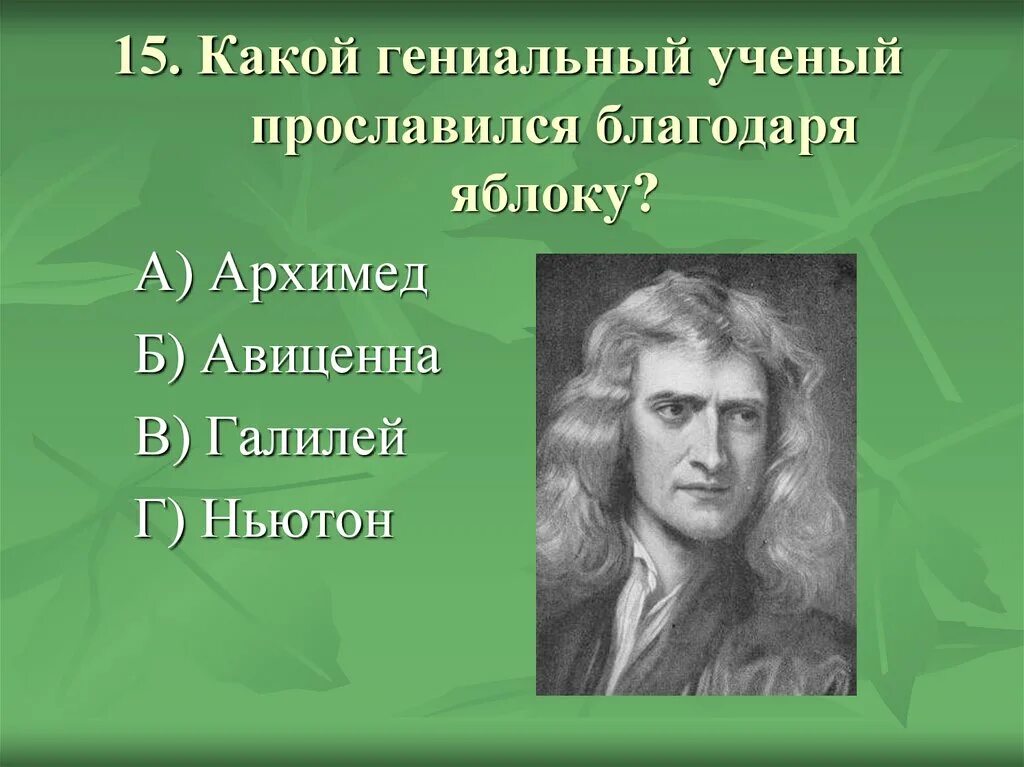 15. Какой гениальный ученый прославился благодаря яблоку?

А) Архимед

Б) Авиценна

В) Галилей

Г) Ньютон